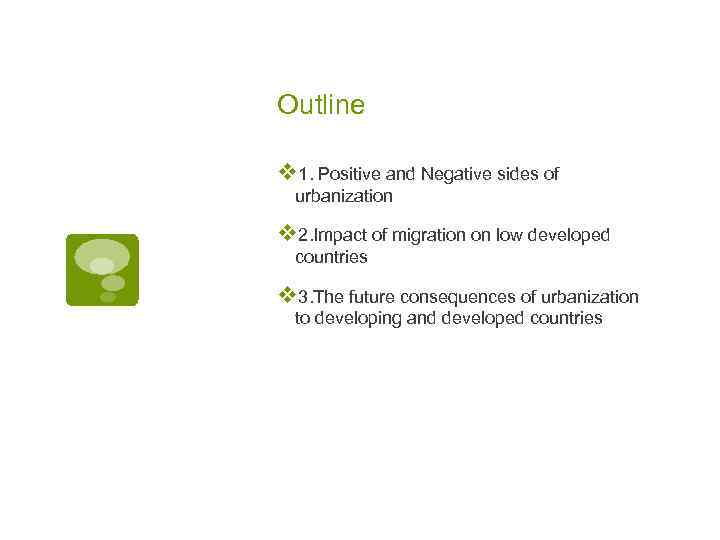 Outline

❖1. Positive and Negative sides of urbanization

❖2.Impact of migration on low developed countries

❖3.The future consequences of urbanization to developing and developed countries